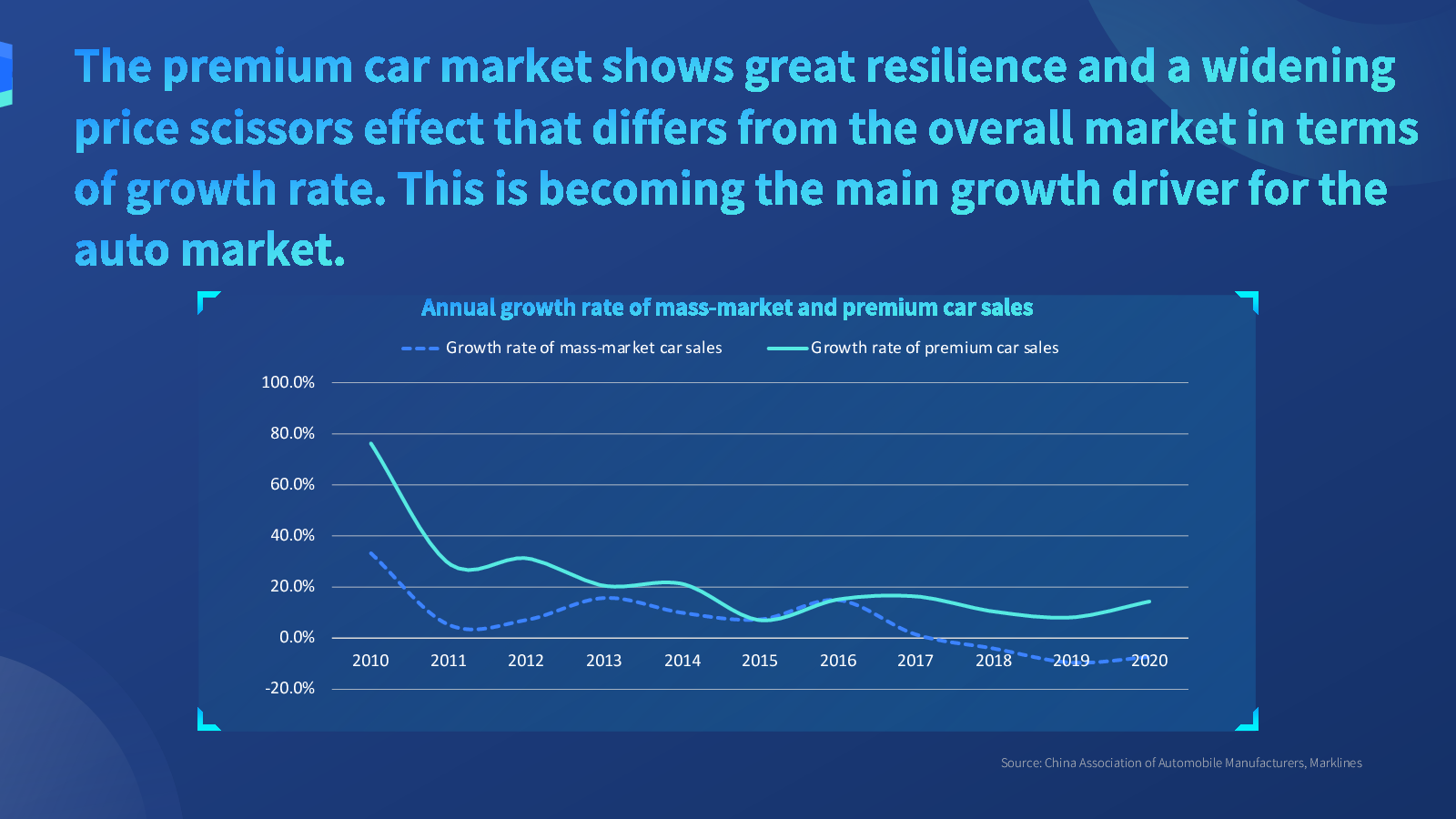 The premium car market shows great resilience and a widening price scissors effect that differs from the overall market in terms of growth rate. This is becoming the main growth driver for the auto market.

Annual growth rate of mass-market and premium car sales

Growth rate of mass-market car sales
Growth rate of premium car sales

100.0%
80.0%
60.0%
40.0%
20.0%
0.0%
-20.0%

2010 2011 2012 2013 2014 2015 2016 2017 2018 2019 2020

Source: China Association of Automobile Manufacturers, Marklines